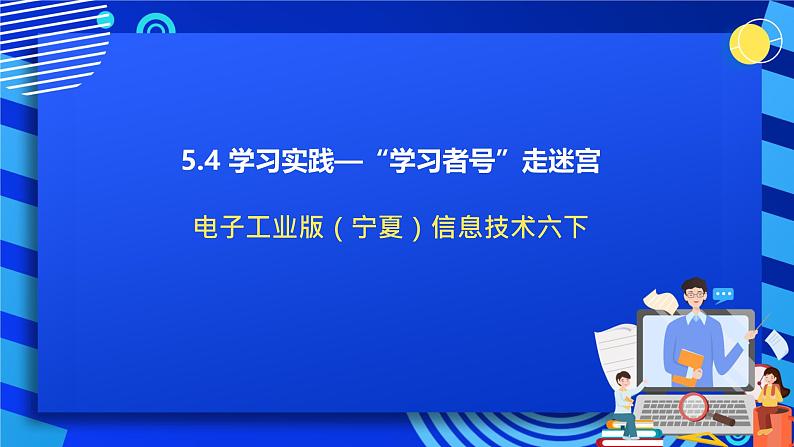 5.4 学习实践—“学习者号”走迷宫

电子工业版（宁夏）信息技术六下